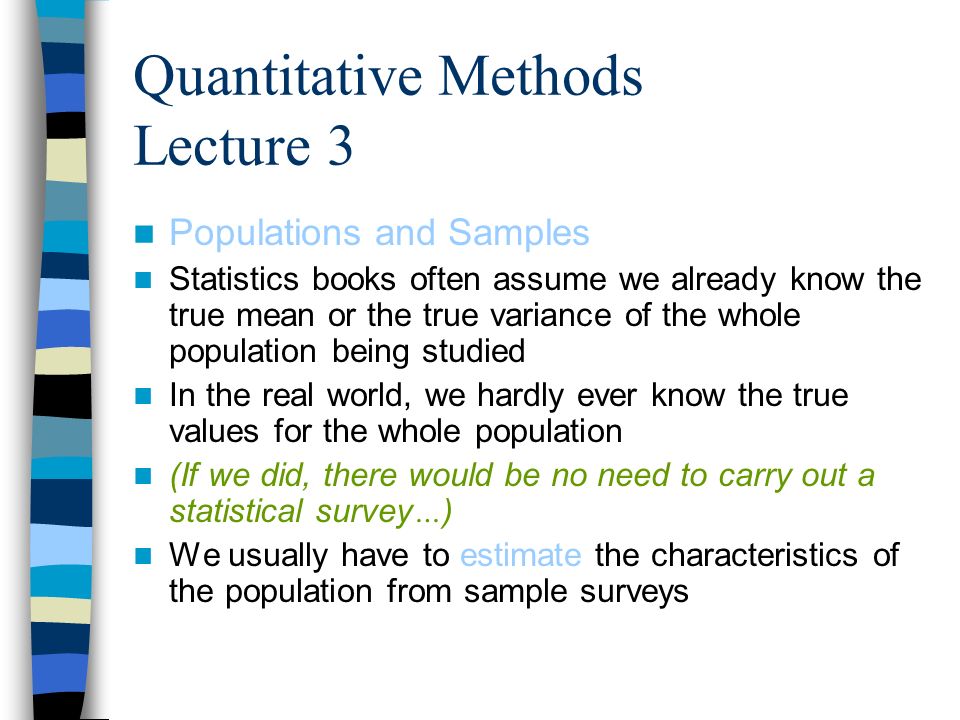 Quantitative Methods
Lecture 3

Populations and Samples

Statistics books often assume we already know the true mean or the true variance of the whole population being studied

In the real world, we hardly ever know the true values for the whole population

(If we did, there would be no need to carry out a statistical survey...)

We usually have to estimate the characteristics of the population from sample surveys